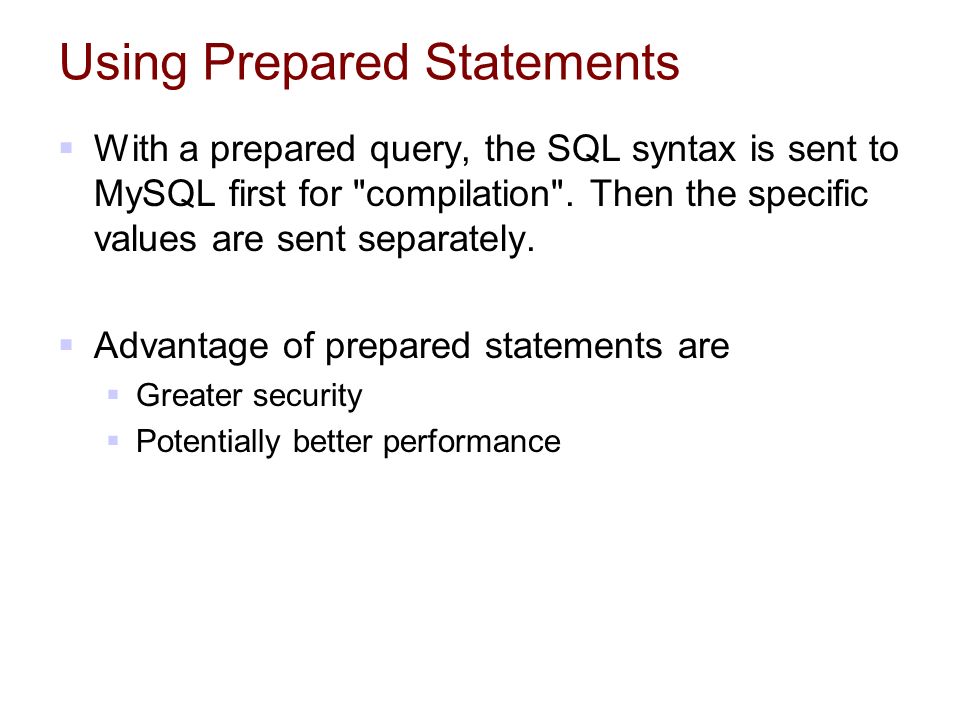 Using Prepared Statements

With a prepared query, the SQL syntax is sent to MySQL first for "compilation". Then the specific values are sent separately.

Advantage of prepared statements are

Greater security

Potentially better performance